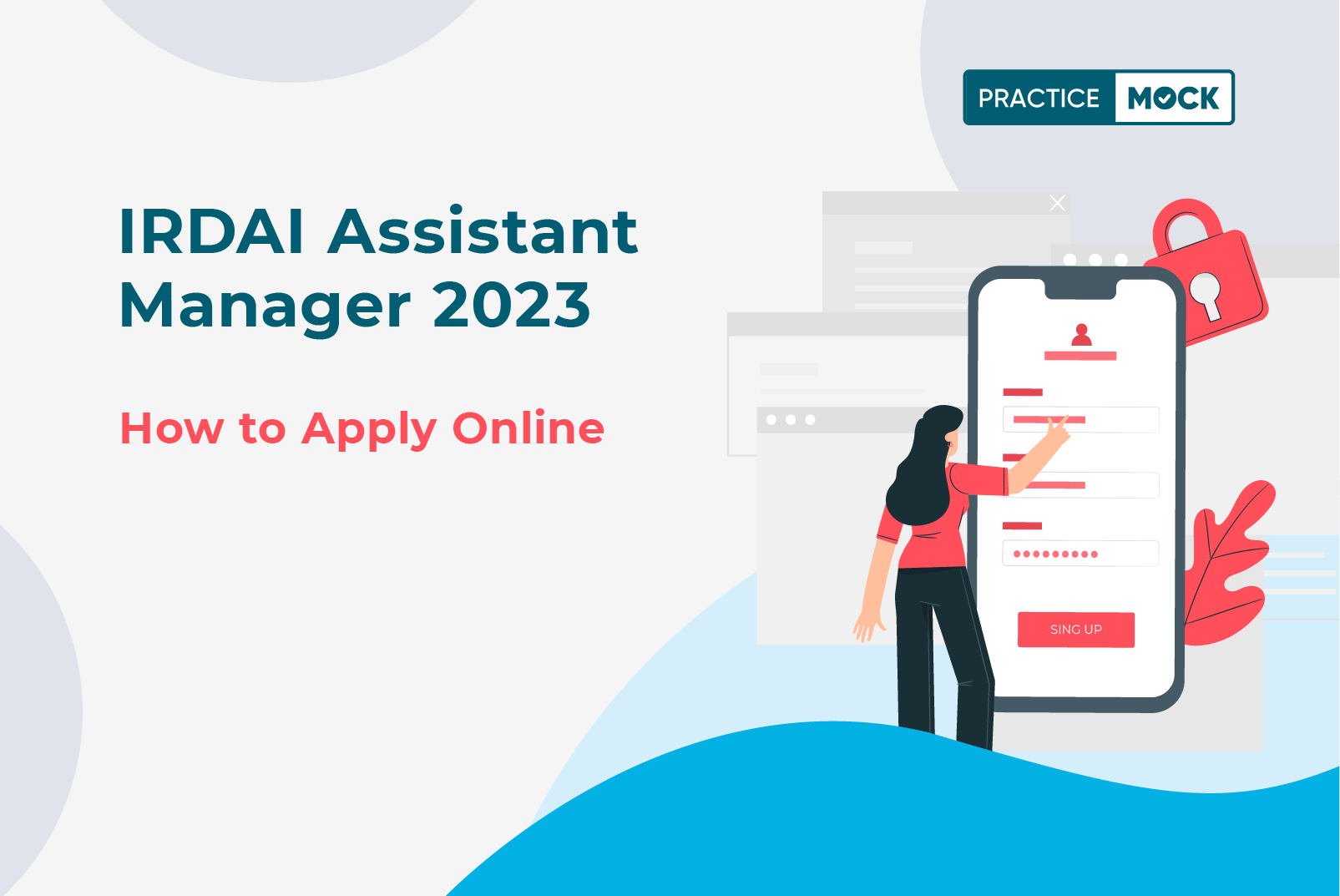 PRACTICE MOCK

IRDAI Assistant Manager 2023

How to Apply Online

SING UP